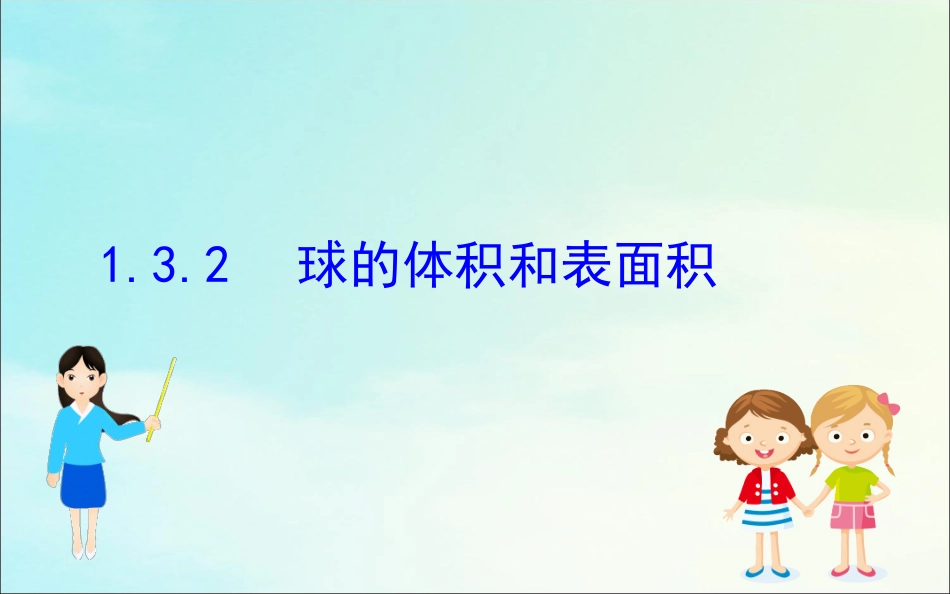 1.3.2　球的体积和表面积